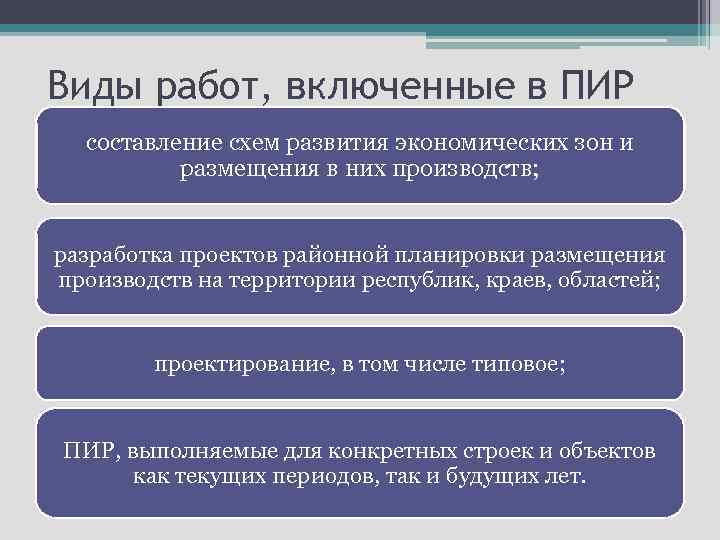 Виды работ, включенные в ПИР

составление схем развития экономических зон и размещения в них производств;

разработка проектов районной планировки размещения производств на территории республик, краев, областей;

проектирование, в том числе типовое;

ПИР, выполняемые для конкретных строек и объектов как текущих периодов, так и будущих лет.